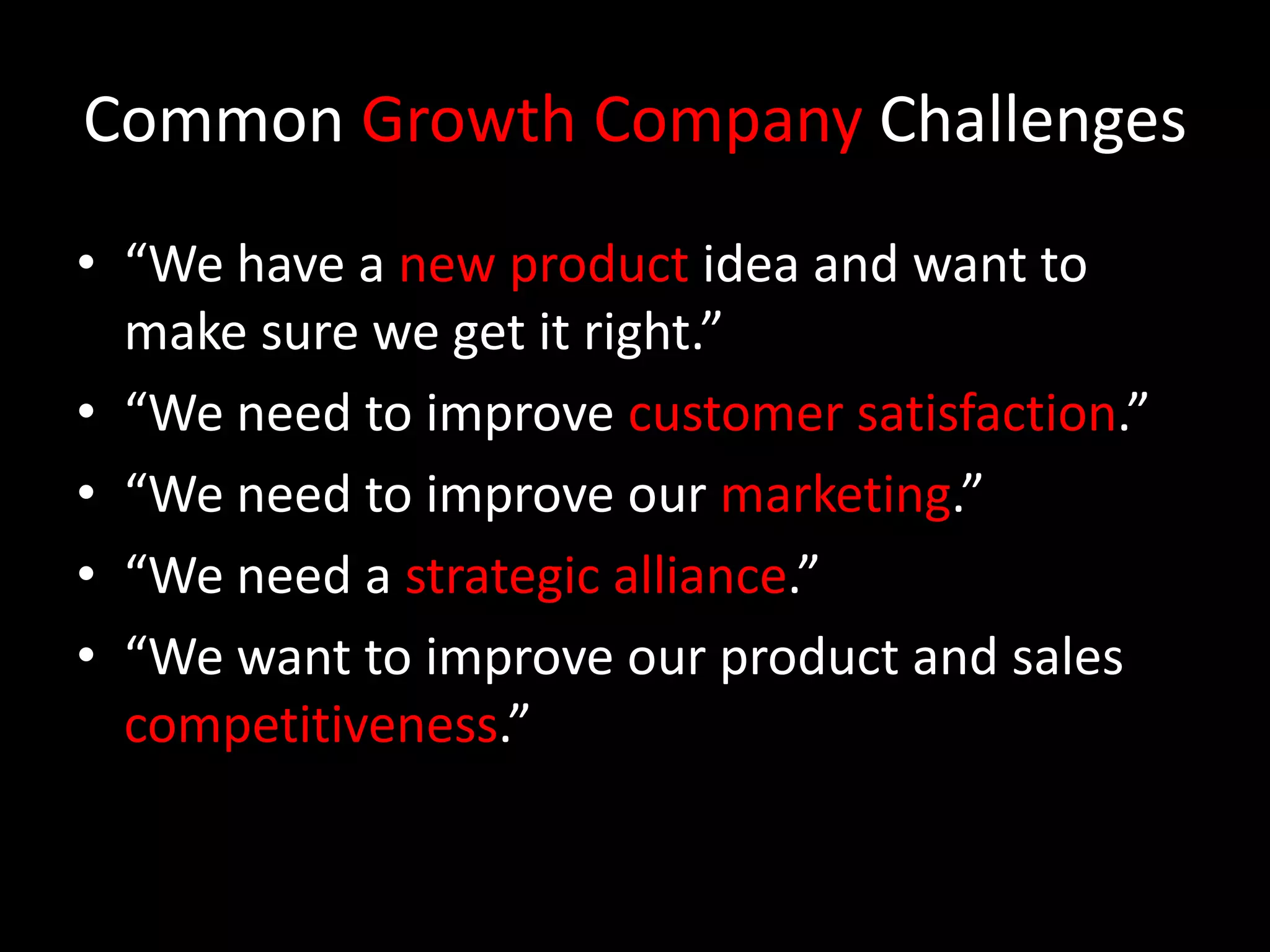 Common Growth Company Challenges

• “We have a new product idea and want to make sure we get it right.”
• “We need to improve customer satisfaction.”
• “We need to improve our marketing.”
• “We need a strategic alliance.”
• “We want to improve our product and sales competitiveness.”